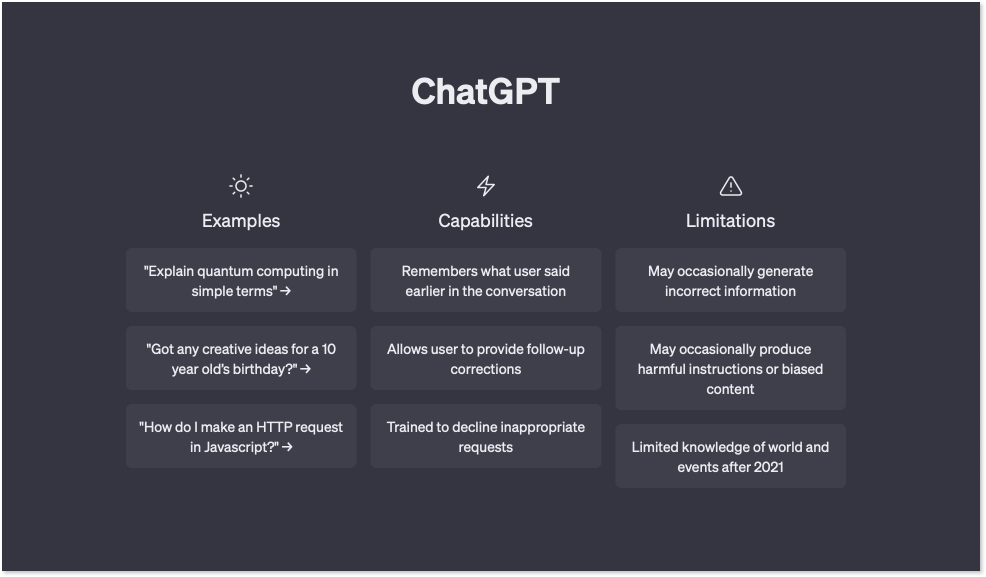 ChatGPT

Examples

"Explain quantum computing in simple terms" →

"Got any creative ideas for a 10 year old's birthday?" →

"How do I make an HTTP request in Javascript?" →

Capabilities

Remembers what user said earlier in the conversation

Allows user to provide follow-up corrections

Trained to decline inappropriate requests

Limitations

May occasionally generate incorrect information

May occasionally produce harmful instructions or biased content

Limited knowledge of world and events after 2021